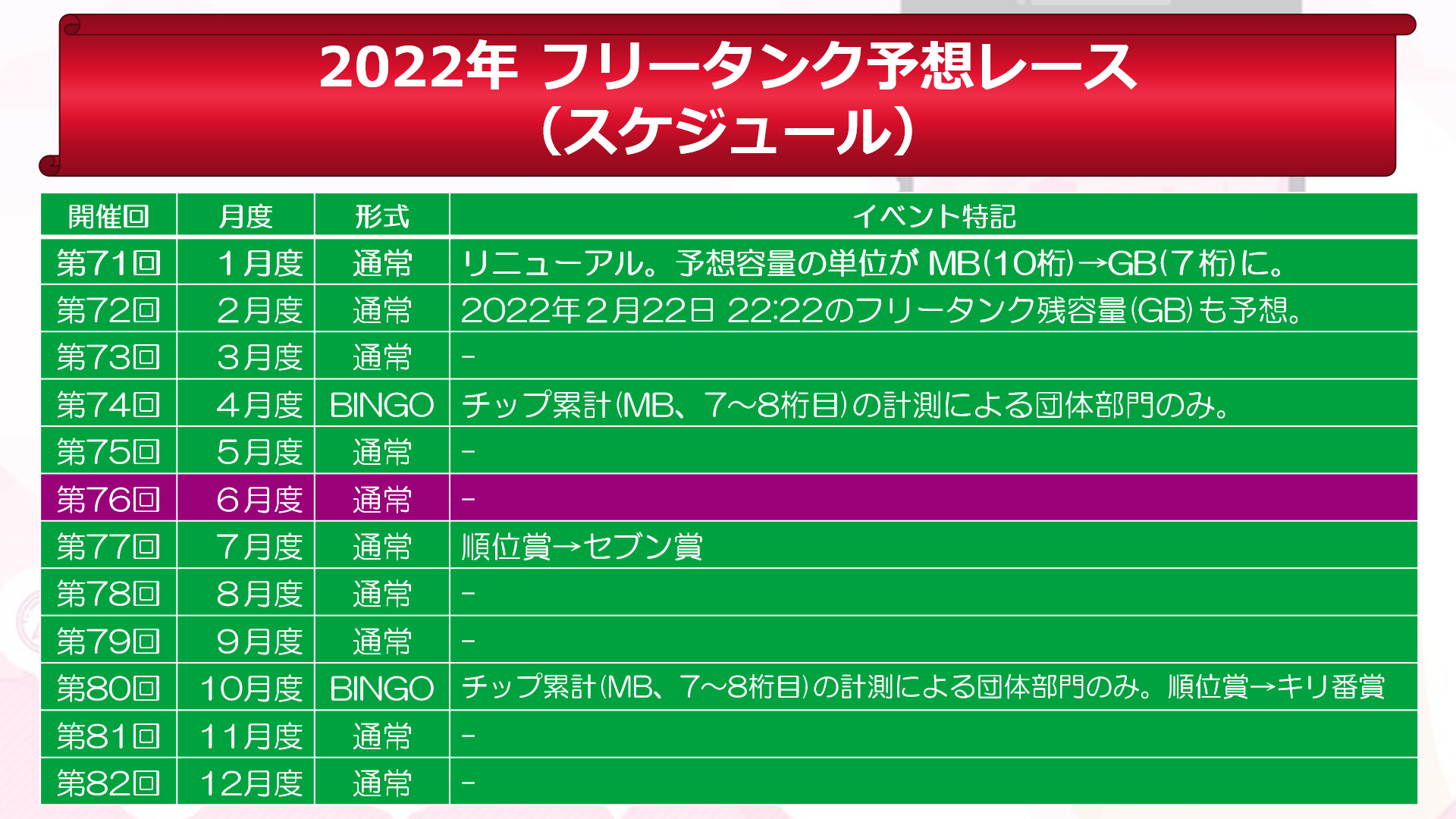 2022年 フリータンク予想レース
(スケジュール)

| 開催回 | 月度 | 形式 | イベント特記 |
|---|---|---|---|
| 第71回 | 1月度 | 通常 | リニューアル。予想容量の単位がMB(10桁)→GB(7桁)に。 |
| 第72回 | 2月度 | 通常 | 2022年2月22日 22:22のフリータンク残容量(GB)も予想。 |
| 第73回 | 3月度 | 通常 | - |
| 第74回 | 4月度 | BINGO | チップ累計(MB、7~8桁目)の計測による団体部門のみ。 |
| 第75回 | 5月度 | 通常 | - |
| 第76回 | 6月度 | 通常 | - |
| 第77回 | 7月度 | 通常 | 順位賞→セブン賞 |
| 第78回 | 8月度 | 通常 | - |
| 第79回 | 9月度 | 通常 | - |
| 第80回 | 10月度 | BINGO | チップ累計(MB、7~8桁目)の計測による団体部門のみ。順位賞→キリ番賞 |
| 第81回 | 11月度 | 通常 | - |
| 第82回 | 12月度 | 通常 | - |